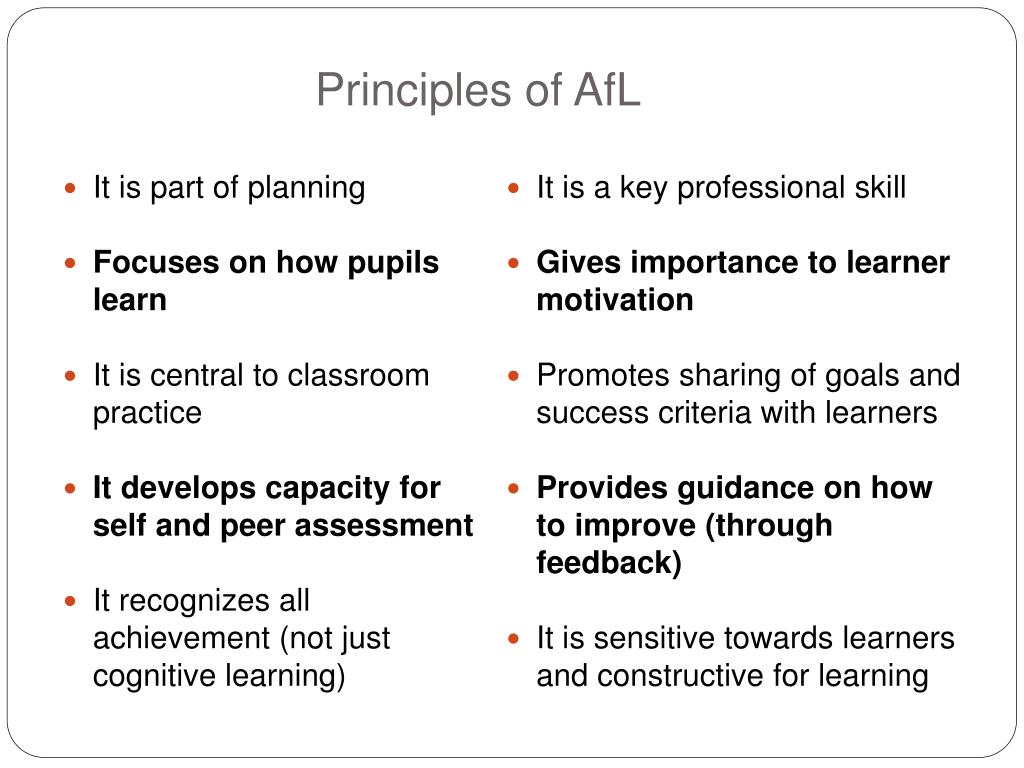 Principles of AfL

- It is part of planning
- Focuses on how pupils learn
- It is central to classroom practice
- It develops capacity for self and peer assessment
- It recognizes all achievement (not just cognitive learning)

- It is a key professional skill
- Gives importance to learner motivation
- Promotes sharing of goals and success criteria with learners
- Provides guidance on how to improve (through feedback)
- It is sensitive towards learners and constructive for learning